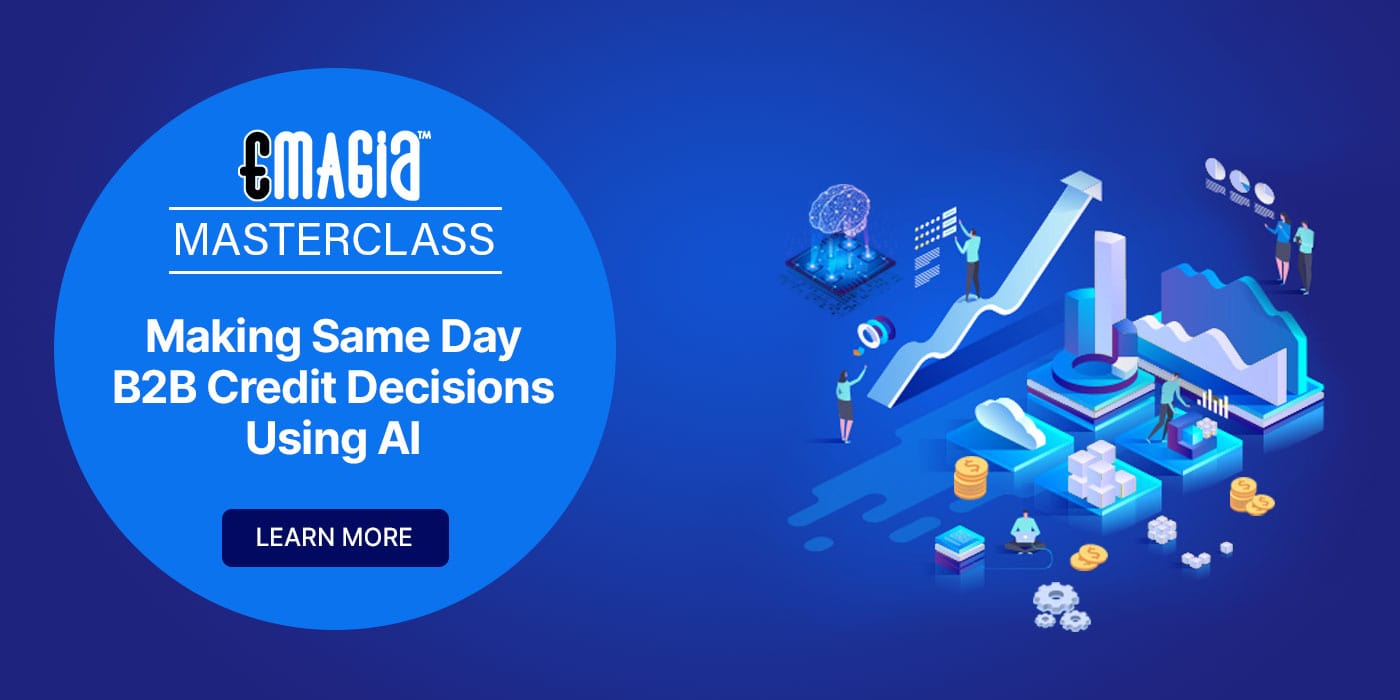 EMAGIA™

MASTERCLASS

Making Same Day B2B Credit Decisions Using AI

LEARN MORE